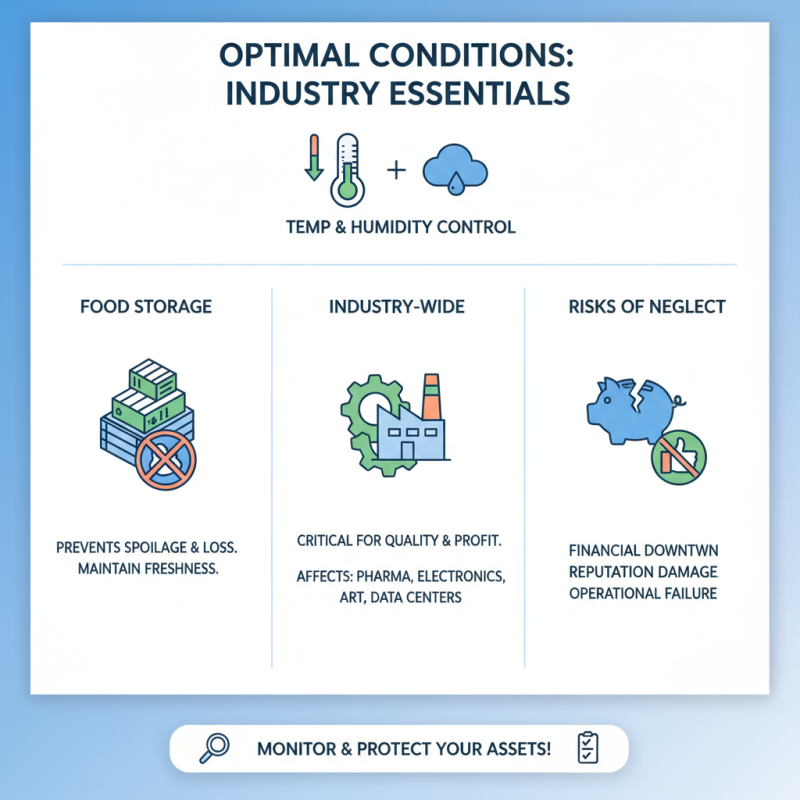 OPTIMAL CONDITIONS:
INDUSTRY ESSENTIALS

+

TEMP & HUMIDITY CONTROL

FOOD STORAGE

PREVENTS SPOILAGE & LOSS.
MAINTAIN FRESHNESS.

INDUSTRY-WIDE

CRITICAL FOR QUALITY & PROFIT.

AFFECTS: PHARMA, ELECTRONICS, ART, DATA CENTERS

RISKS OF NEGLECT

FINANCIAL DOWNTWN
REPUTATION DAMAGE.
OPERATIONAL FAILURE

MONITOR & PROTECT YOUR ASSETS!